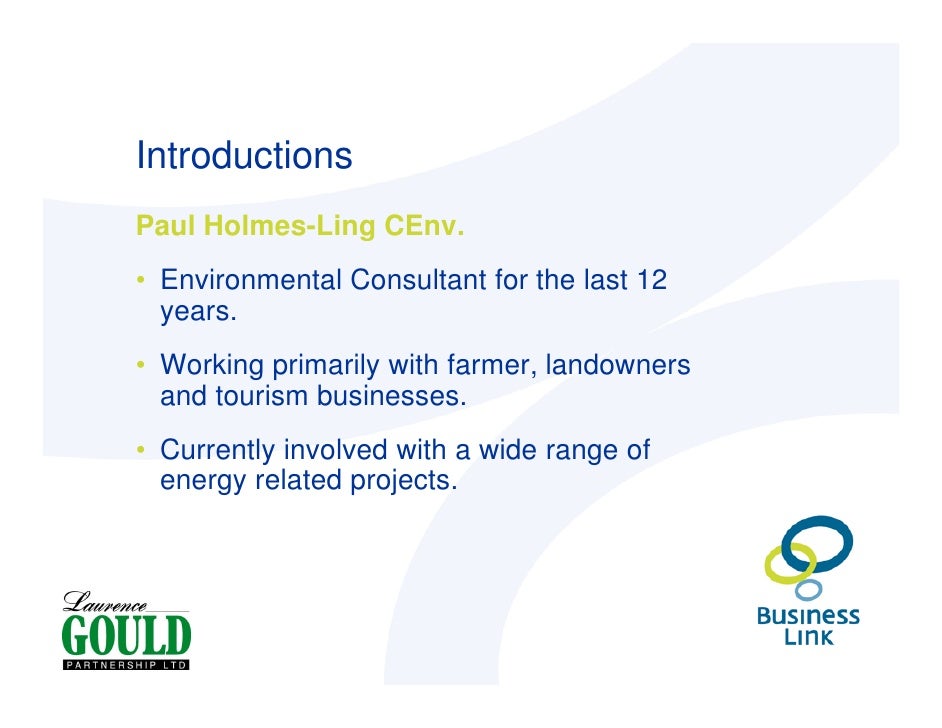 Introductions

Paul Holmes-Ling CEnv.

• Environmental Consultant for the last 12 years.

• Working primarily with farmer, landowners and tourism businesses.

• Currently involved with a wide range of energy related projects.

Laurence
GOULD
PARTNERSHIP LTD

Business
Link